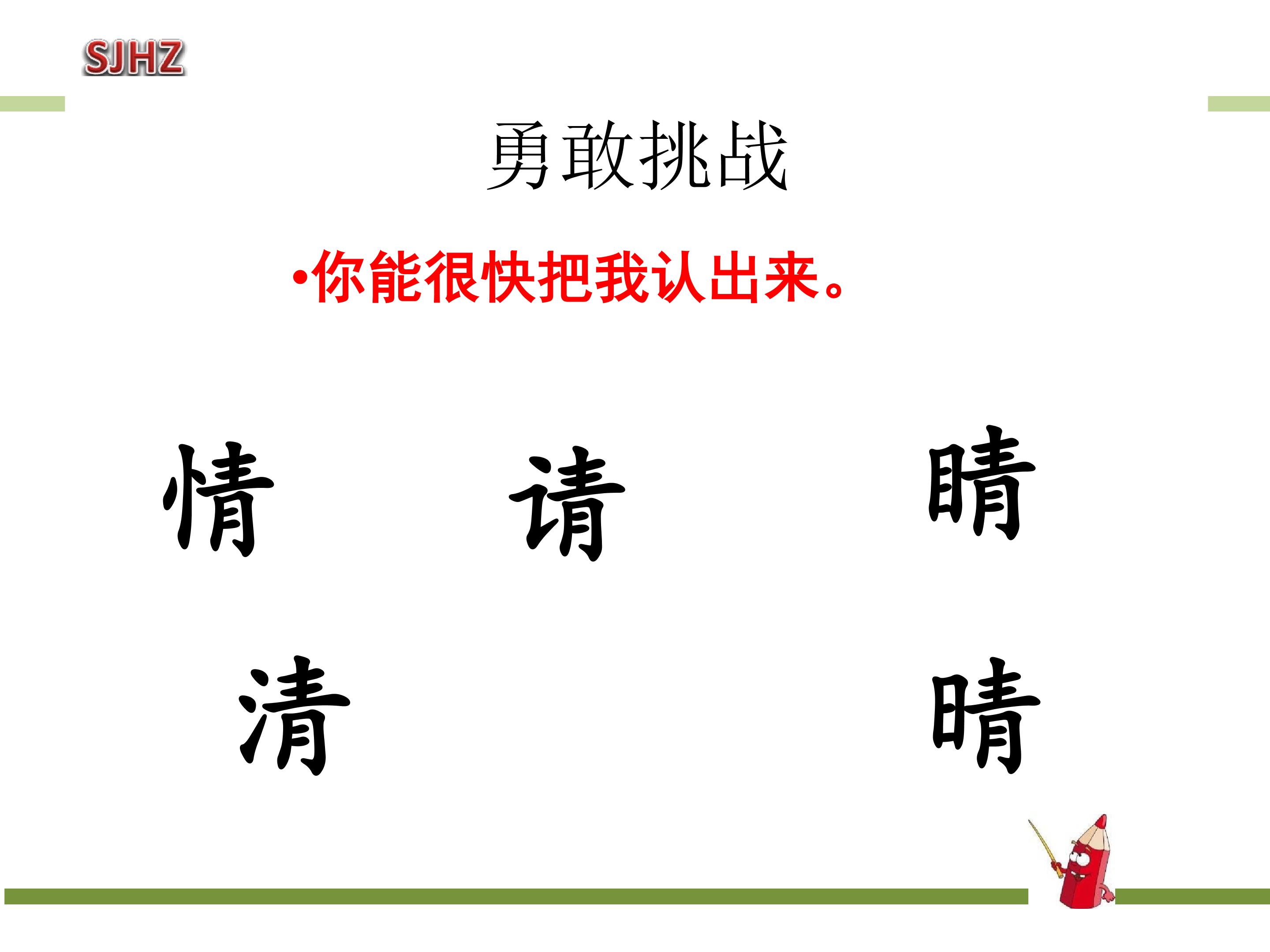 SJHZ

勇敢挑战

•你能很快把我认出来。

情 请 睛

清 晴